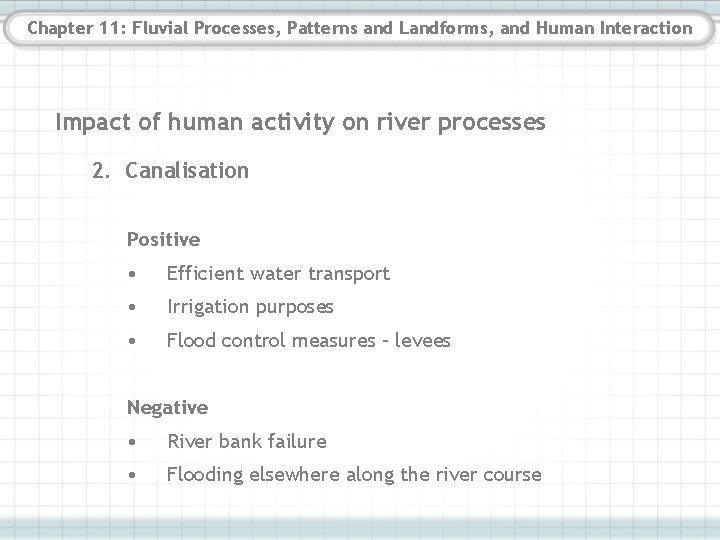 Chapter 11: Fluvial Processes, Patterns and Landforms, and Human Interaction

Impact of human activity on river processes

2. Canalisation

Positive

• Efficient water transport
• Irrigation purposes
• Flood control measures - levees

Negative

• River bank failure
• Flooding elsewhere along the river course